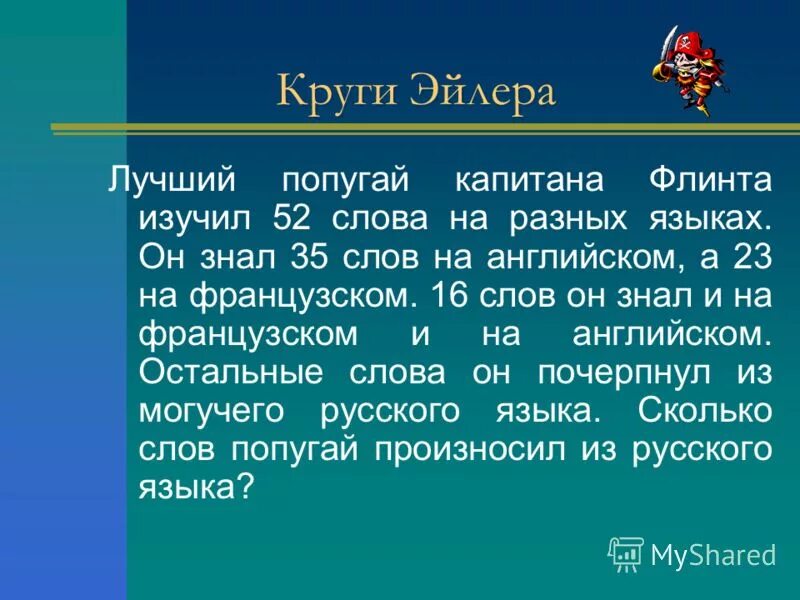 Круги Эйлера

Лучший попугай капитана Флинта изучил 52 слова на разных языках. Он знал 35 слов на английском, а 23 на французском. 16 слов он знал и на французском и на английском. Остальные слова он почерпнул из могучего русского языка. Сколько слов попугай произносил из русского языка?

MyShared